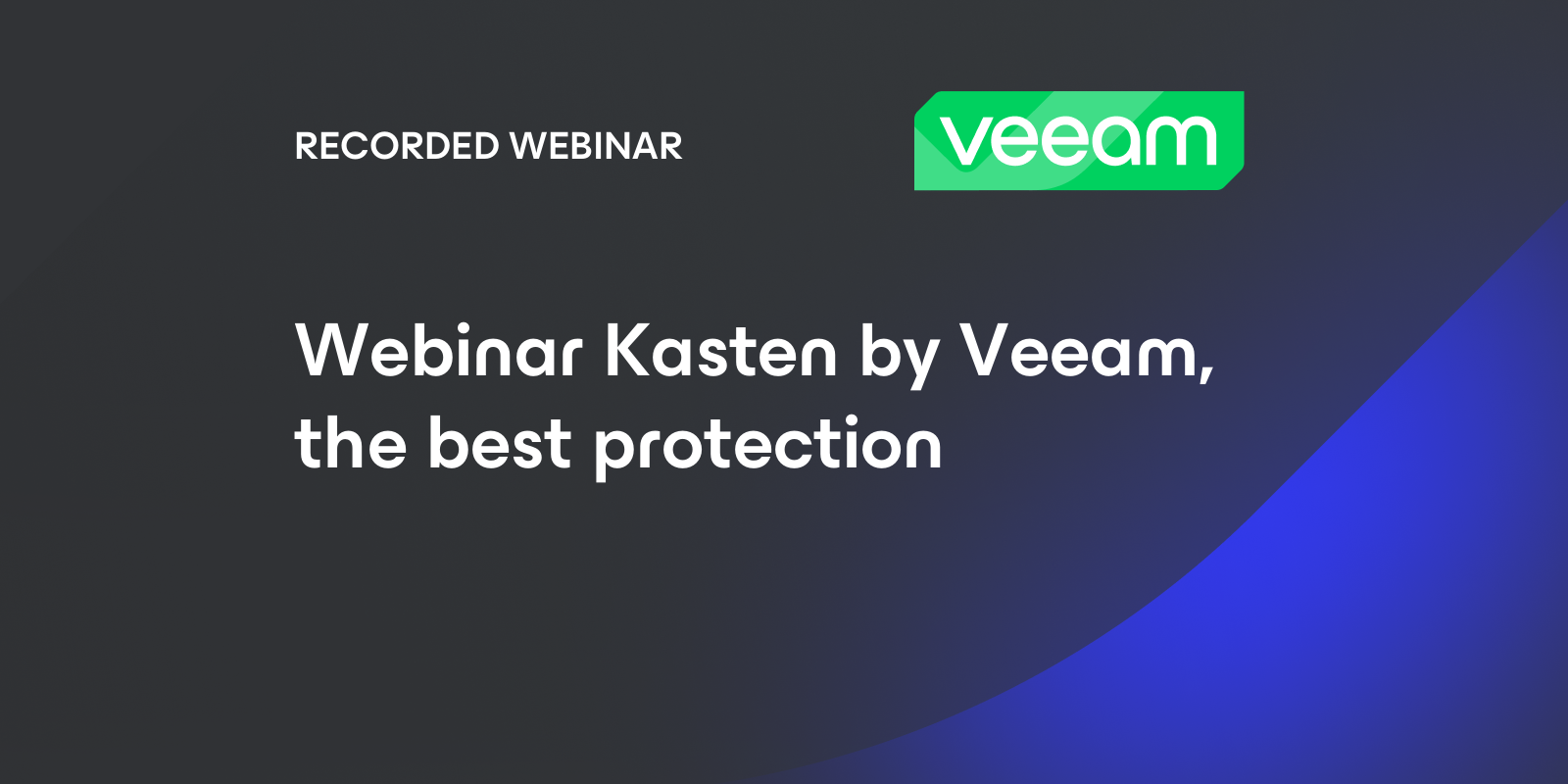 RECORDED WEBINAR

veeam

Webinar Kasten by Veeam, the best protection